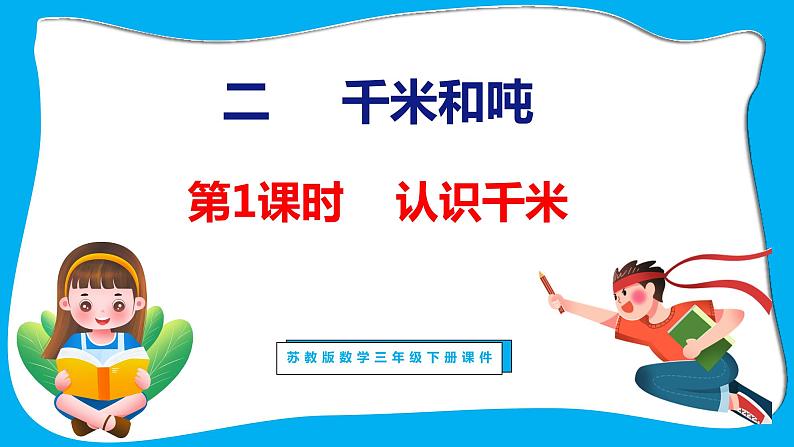 二　千米和吨

第1课时　认识千米

苏教版数学三年级下册课件